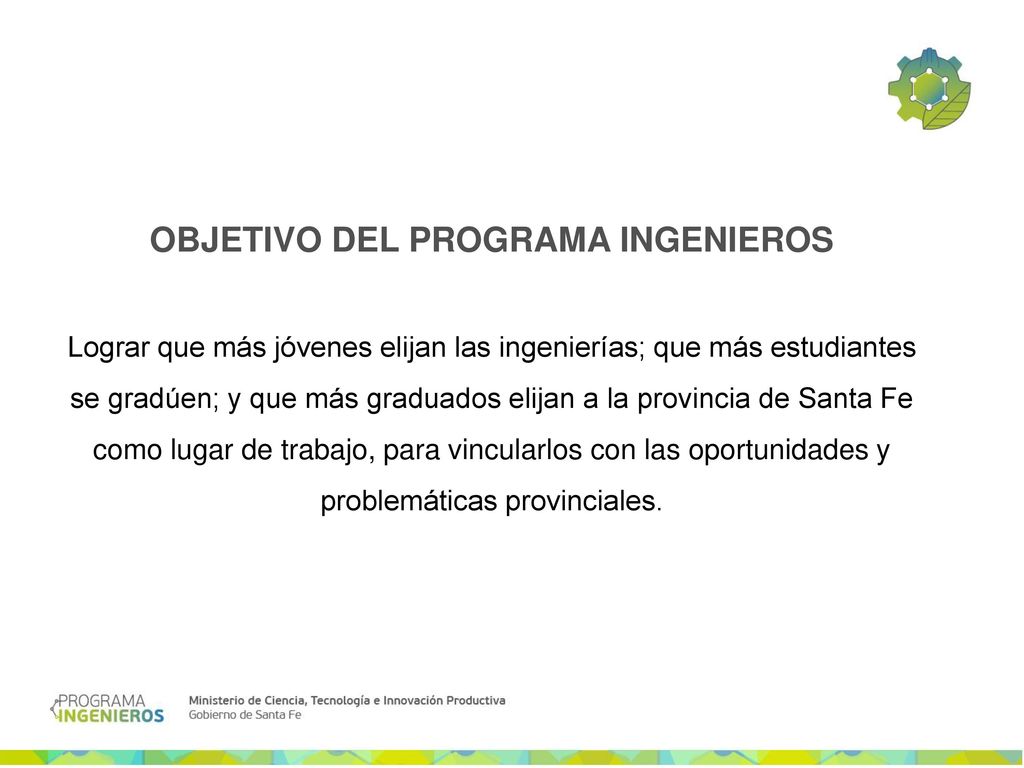 OBJETIVO DEL PROGRAMA INGENIEROS

Lograr que más jóvenes elijan las ingenierías; que más estudiantes se gradúen; y que más graduados elijan a la provincia de Santa Fe como lugar de trabajo, para vincularlos con las oportunidades y problemáticas provinciales.

PROGRAMA INGENIEROS

Ministerio de Ciencia, Tecnología e Innovación Productiva
Gobierno de Santa Fe